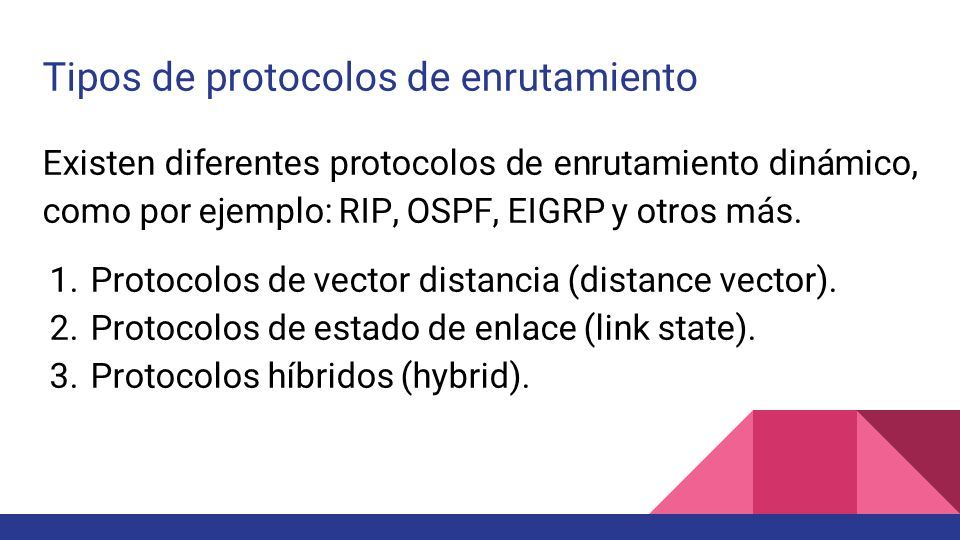 Tipos de protocolos de enrutamiento

Existen diferentes protocolos de enrutamiento dinámico, como por ejemplo: RIP, OSPF, EIGRP y otros más.

1. Protocolos de vector distancia (distance vector).
2. Protocolos de estado de enlace (link state).
3. Protocolos híbridos (hybrid).